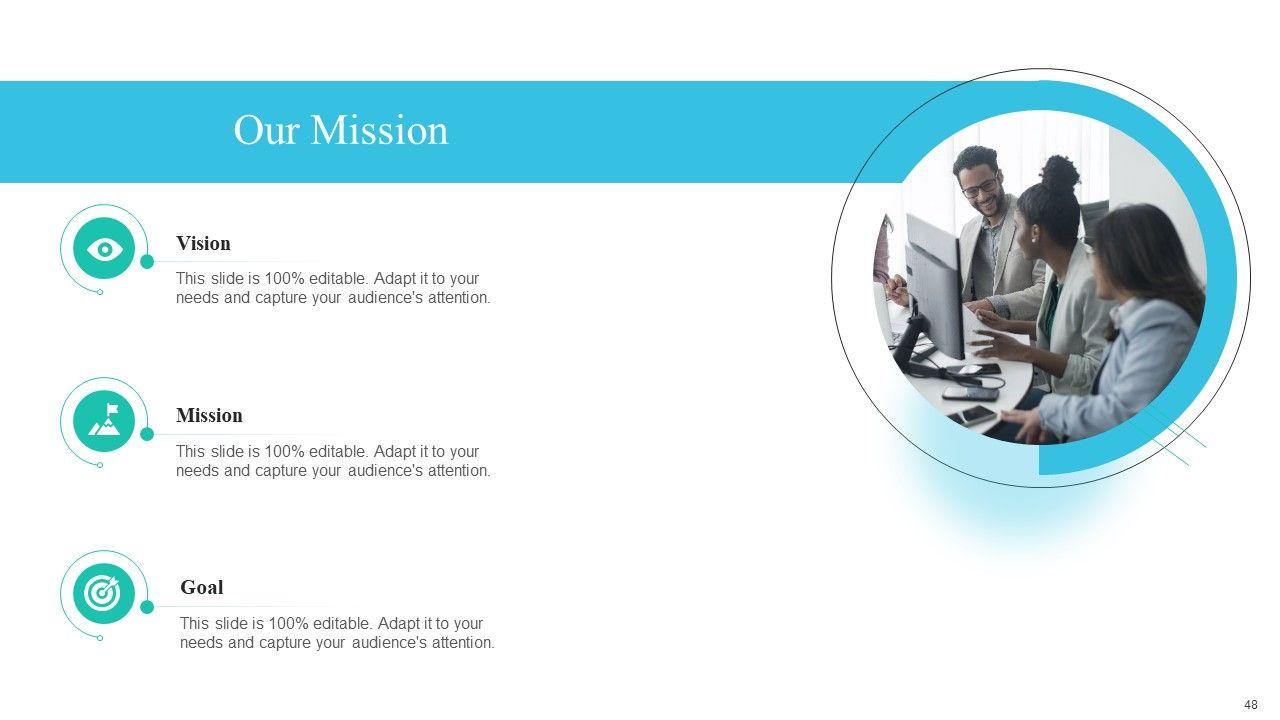 Our Mission

Vision

This slide is 100% editable. Adapt it to your needs and capture your audience's attention.

Mission

This slide is 100% editable. Adapt it to your needs and capture your audience's attention.

Goal

This slide is 100% editable. Adapt it to your needs and capture your audience's attention.

48